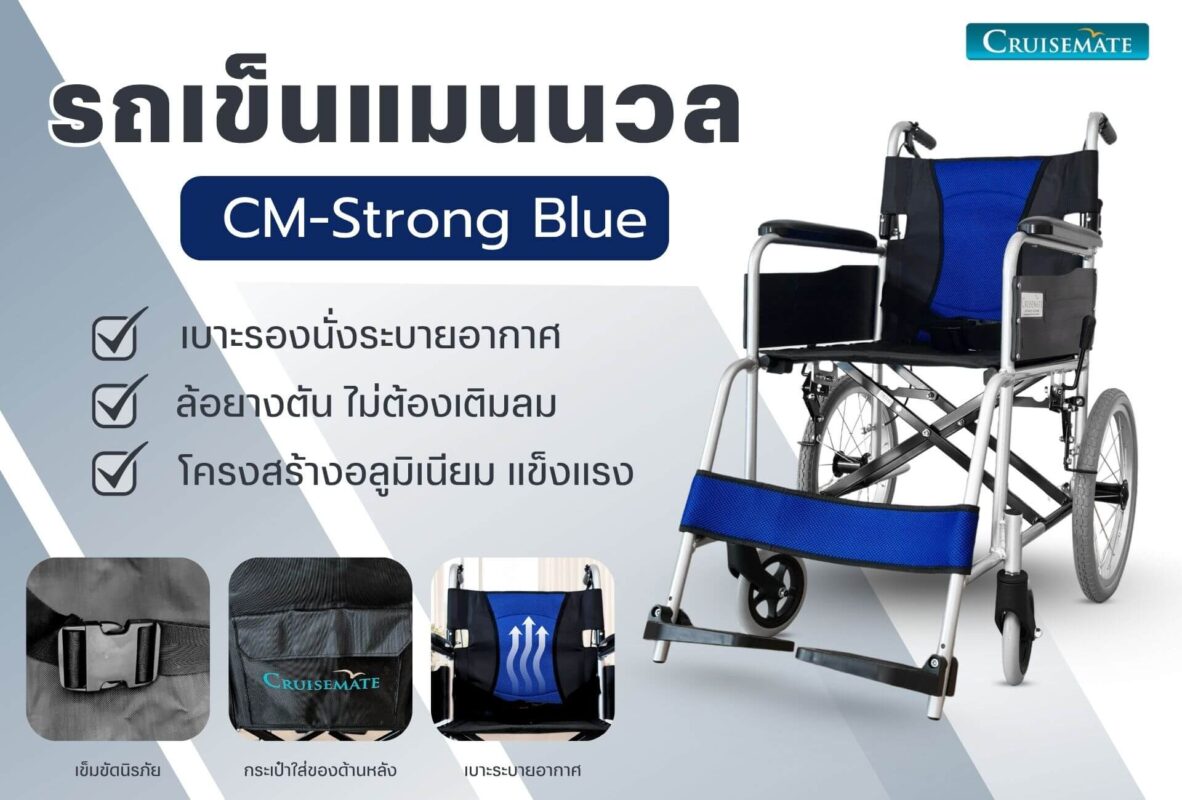 CRUISEMATE

รถเข็นแมนนวล

CM-Strong Blue

เบาะรองนั่งระบายอากาศ

ล้อยางตัน ไม่ต้องเติมลม

โครงสร้างอลูมิเนียม แข็งแรง

CRUISEMATE

เข็มขัดนิรภัย

กระเป๋าใส่ของด้านหลัง

เบาะระบายอากาศ